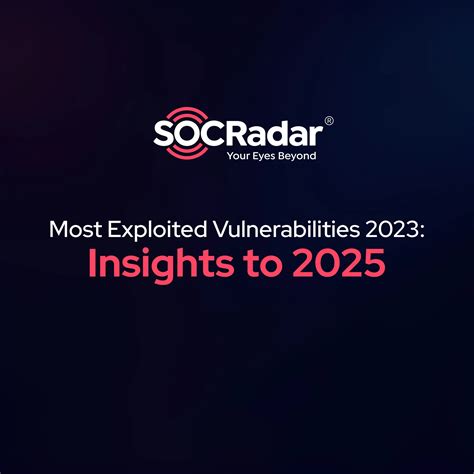 SOCRadar®
Your Eyes Beyond

Most Exploited Vulnerabilities 2023:
Insights to 2025